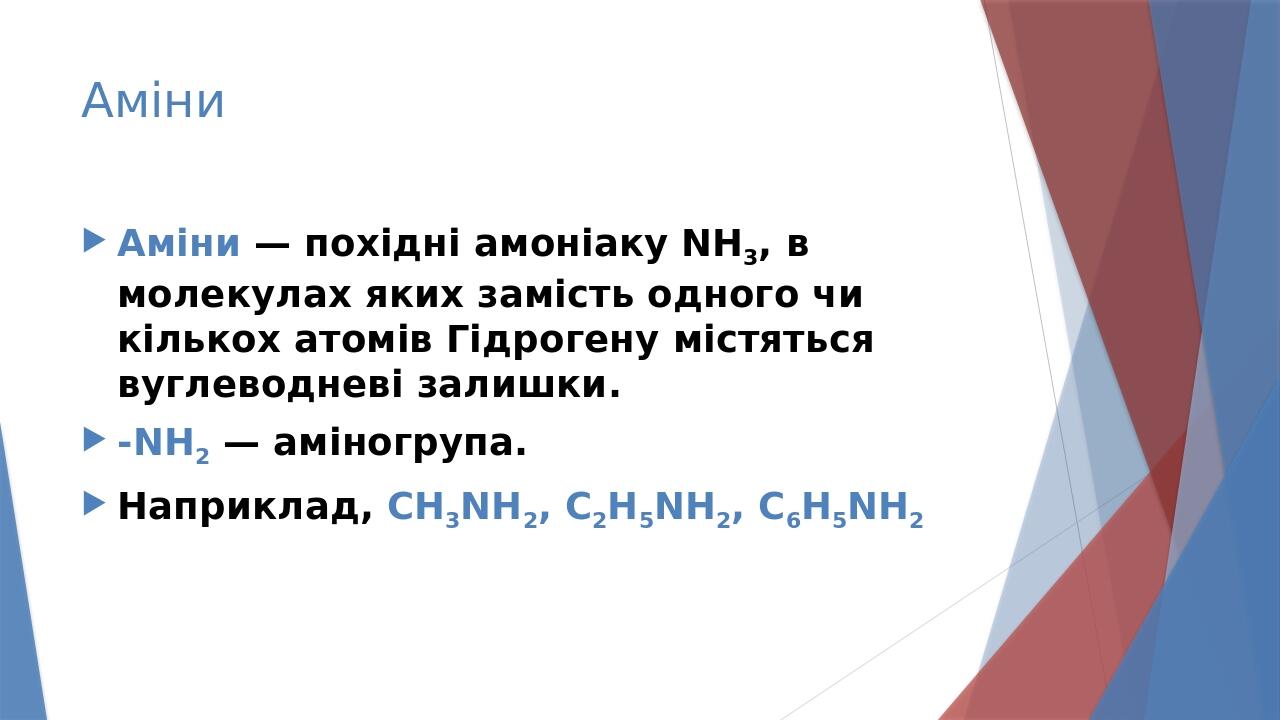 Аміни

Аміни — похідні амоніаку $NH_3$, в молекулах яких замість одного чи кількох атомів Гідрогену містяться вуглеводневі залишки.

$-NH_2$ — аміногрупа.

Наприклад, $CH_3NH_2$, $C_2H_5NH_2$, $C_6H_5NH_2$